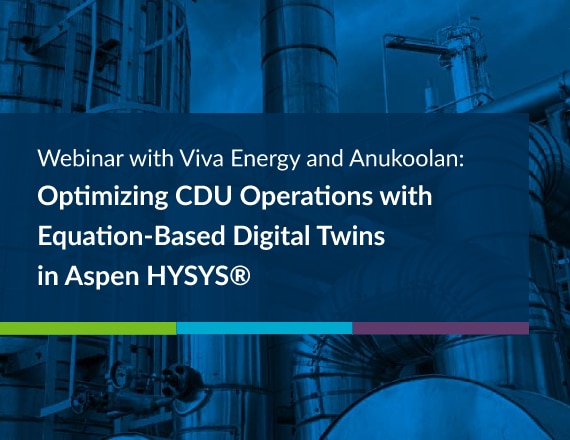 Webinar with Viva Energy and Anukoolan:
Optimizing CDU Operations with Equation-Based Digital Twins in Aspen HYSYS®